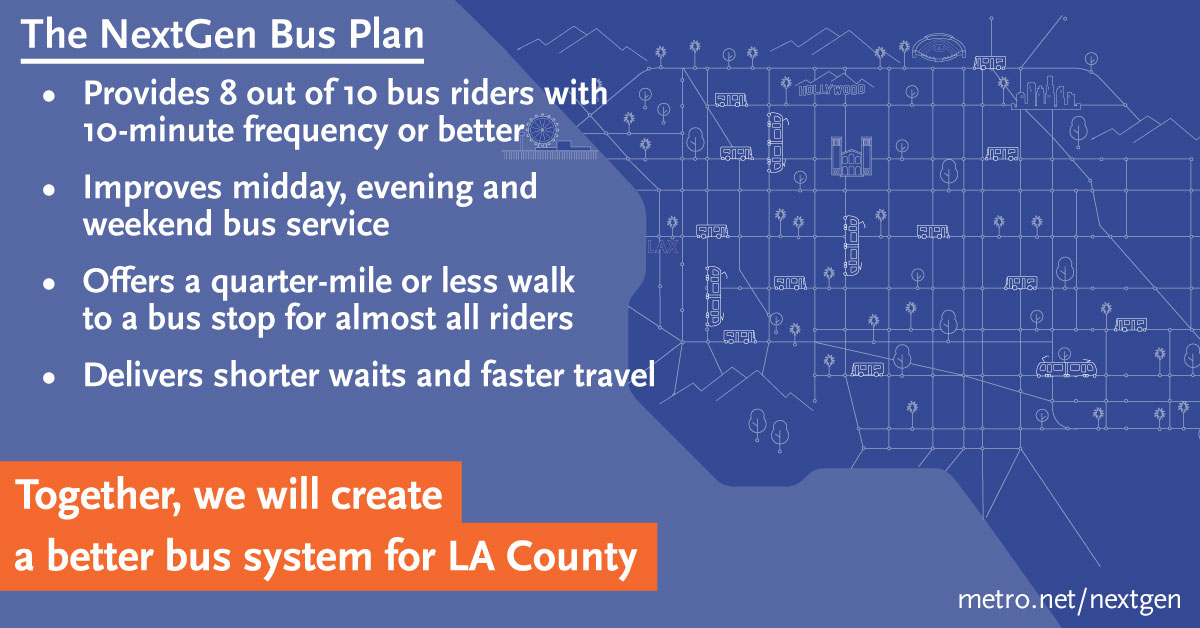 The NextGen Bus Plan

• Provides 8 out of 10 bus riders with 10-minute frequency or better

• Improves midday, evening and weekend bus service

• Offers a quarter-mile or less walk to a bus stop for almost all riders

• Delivers shorter waits and faster travel

HOLLYWOOD

LAX

Together, we will create a better bus system for LA County

metro.net/nextgen